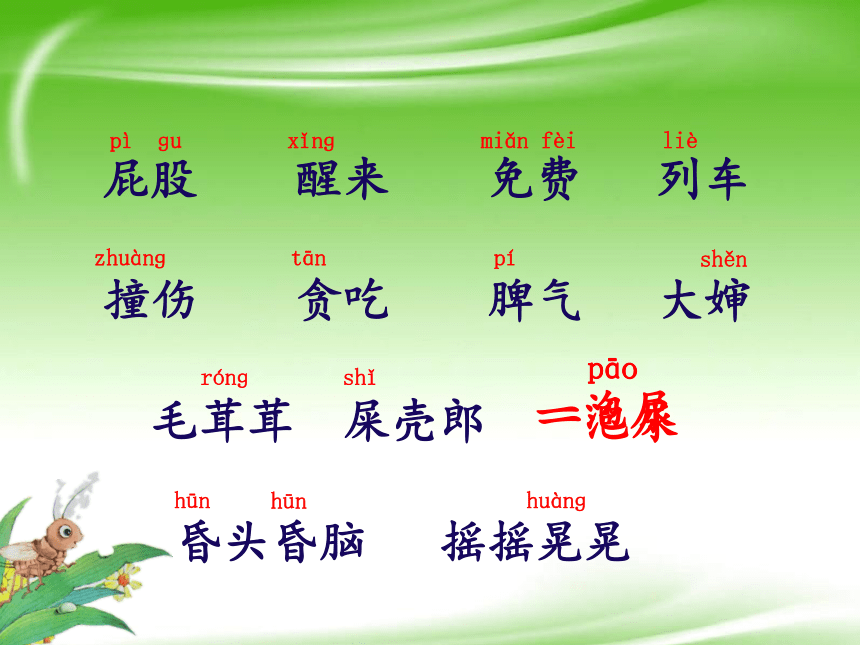 pì gu
屁股

xǐng
醒来

miǎn fèi
免费

liè
列车

zhuàng
撞伤

tān
贪吃

pí
脾气

shěn
大婶

róng
毛茸茸

shǐ
屎壳郎

pāo
一泡屎

hūn hūn
昏头昏脑

huàng
摇摇晃晃